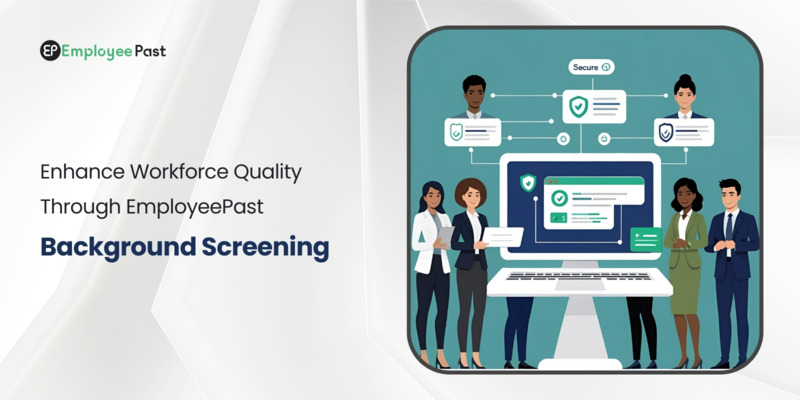 EP EmployeePast

Enhance Workforce Quality Through EmployeePast

Background Screening

Secure